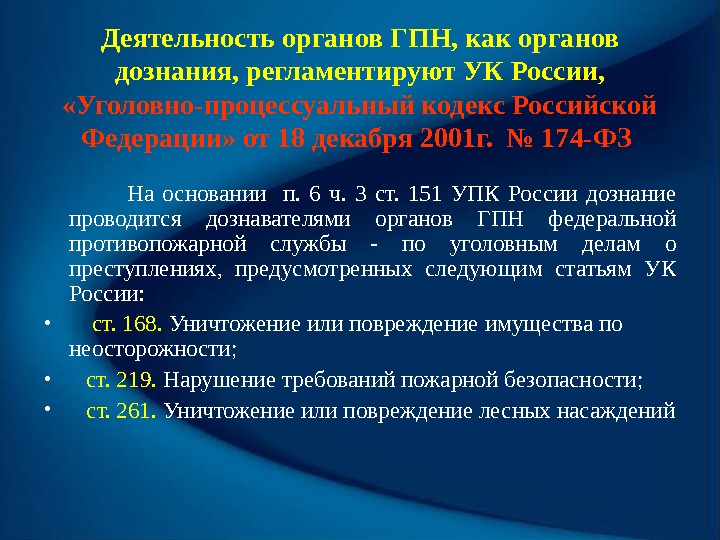 Деятельность органов ГПН, как органов дознания, регламентируют УК России, «Уголовно-процессуальный кодекс Российской Федерации» от 18 декабря 2001г. № 174-ФЗ

На основании п. 6 ч. 3 ст. 151 УПК России дознание проводится дознавателями органов ГПН федеральной противопожарной службы - по уголовным делам о преступлениях, предусмотренных следующим статьям УК России:

• ст. 168. Уничтожение или повреждение имущества по неосторожности;
• ст. 219. Нарушение требований пожарной безопасности;
• ст. 261. Уничтожение или повреждение лесных насаждений